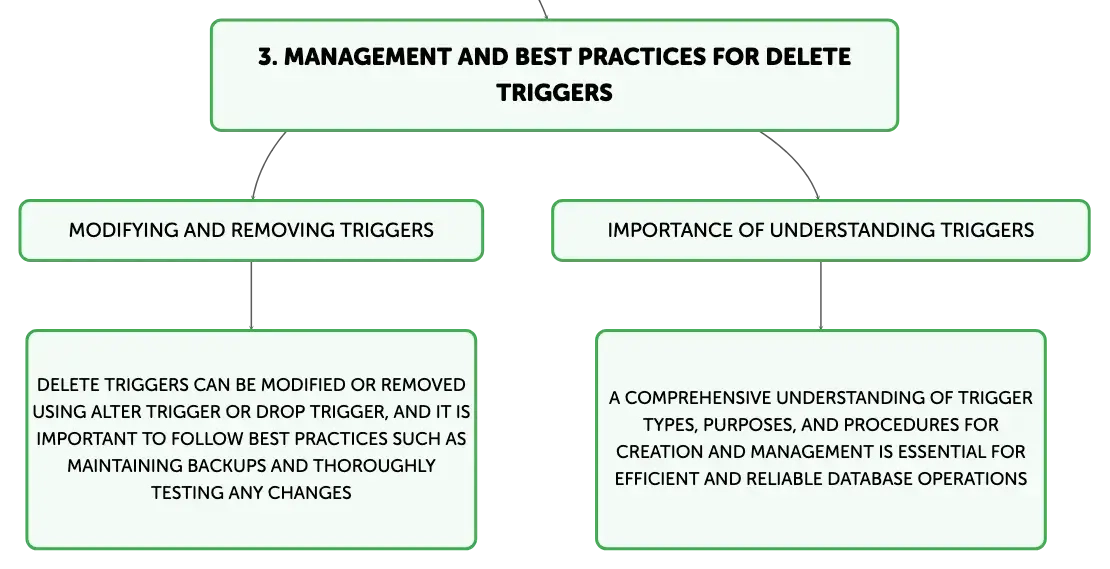 3. MANAGEMENT AND BEST PRACTICES FOR DELETE TRIGGERS

MODIFYING AND REMOVING TRIGGERS

DELETE TRIGGERS CAN BE MODIFIED OR REMOVED USING ALTER TRIGGER OR DROP TRIGGER, AND IT IS IMPORTANT TO FOLLOW BEST PRACTICES SUCH AS MAINTAINING BACKUPS AND THOROUGHLY TESTING ANY CHANGES

IMPORTANCE OF UNDERSTANDING TRIGGERS

A COMPREHENSIVE UNDERSTANDING OF TRIGGER TYPES, PURPOSES, AND PROCEDURES FOR CREATION AND MANAGEMENT IS ESSENTIAL FOR EFFICIENT AND RELIABLE DATABASE OPERATIONS